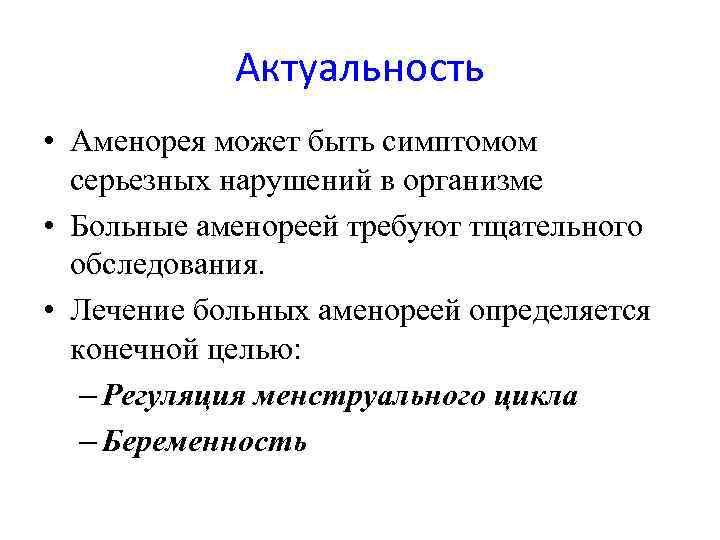 Актуальность

• Аменорея может быть симптомом серьезных нарушений в организме

• Больные аменореей требуют тщательного обследования.

• Лечение больных аменореей определяется конечной целью:

– Регуляция менструального цикла

– Беременность